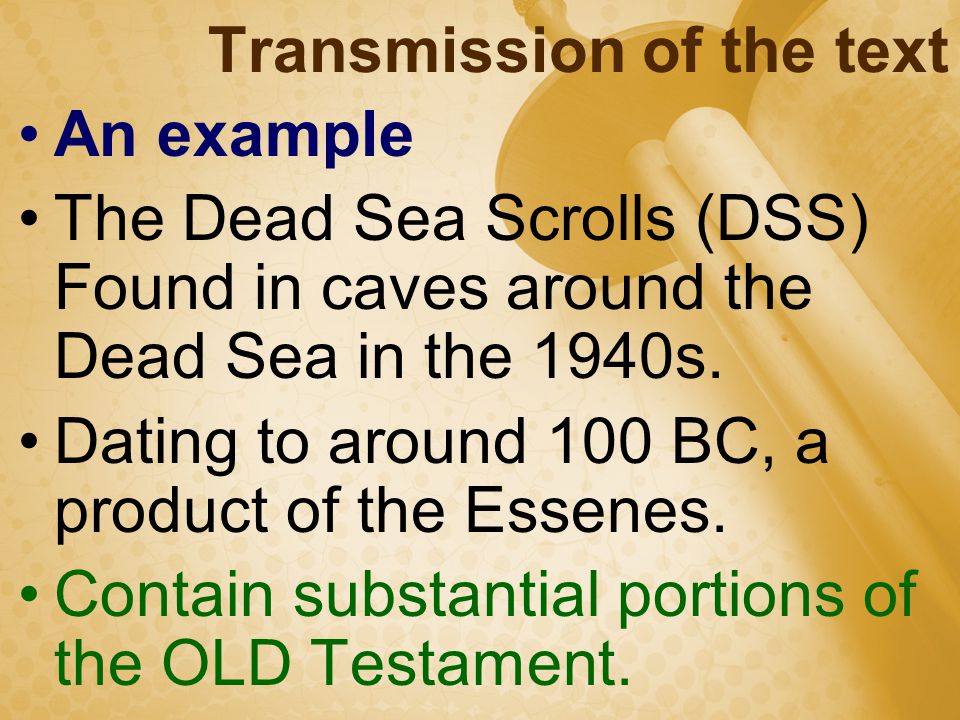 Transmission of the text

• An example
• The Dead Sea Scrolls (DSS) Found in caves around the Dead Sea in the 1940s.
• Dating to around 100 BC, a product of the Essenes.
• Contain substantial portions of the OLD Testament.